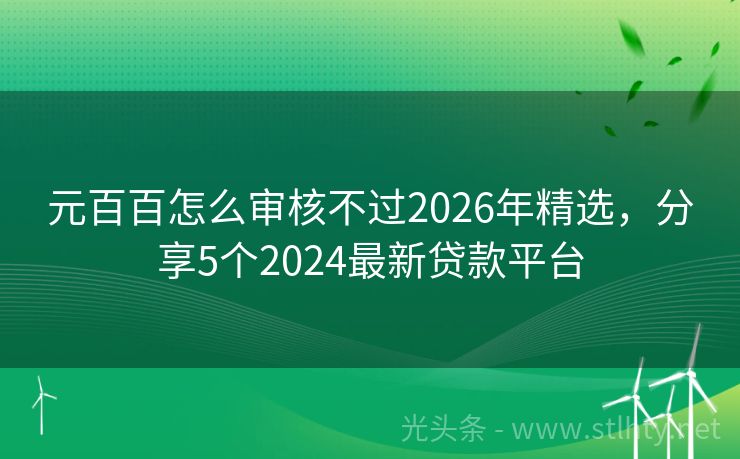 元百百怎么审核不过2026年精选，分享5个2024最新贷款平台

光头条 - www.stlhty.net